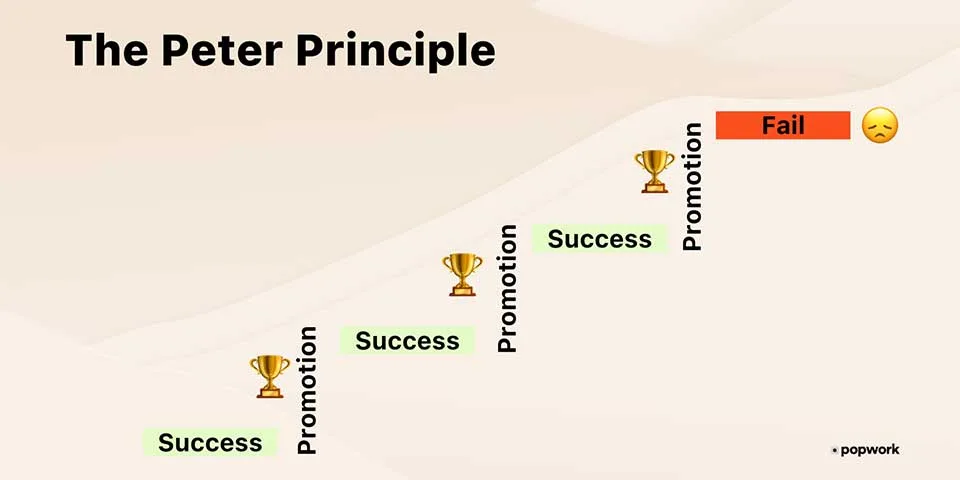 The Peter Principle

Success

Promotion

Success

Promotion

Success

Promotion

Fail

popwork